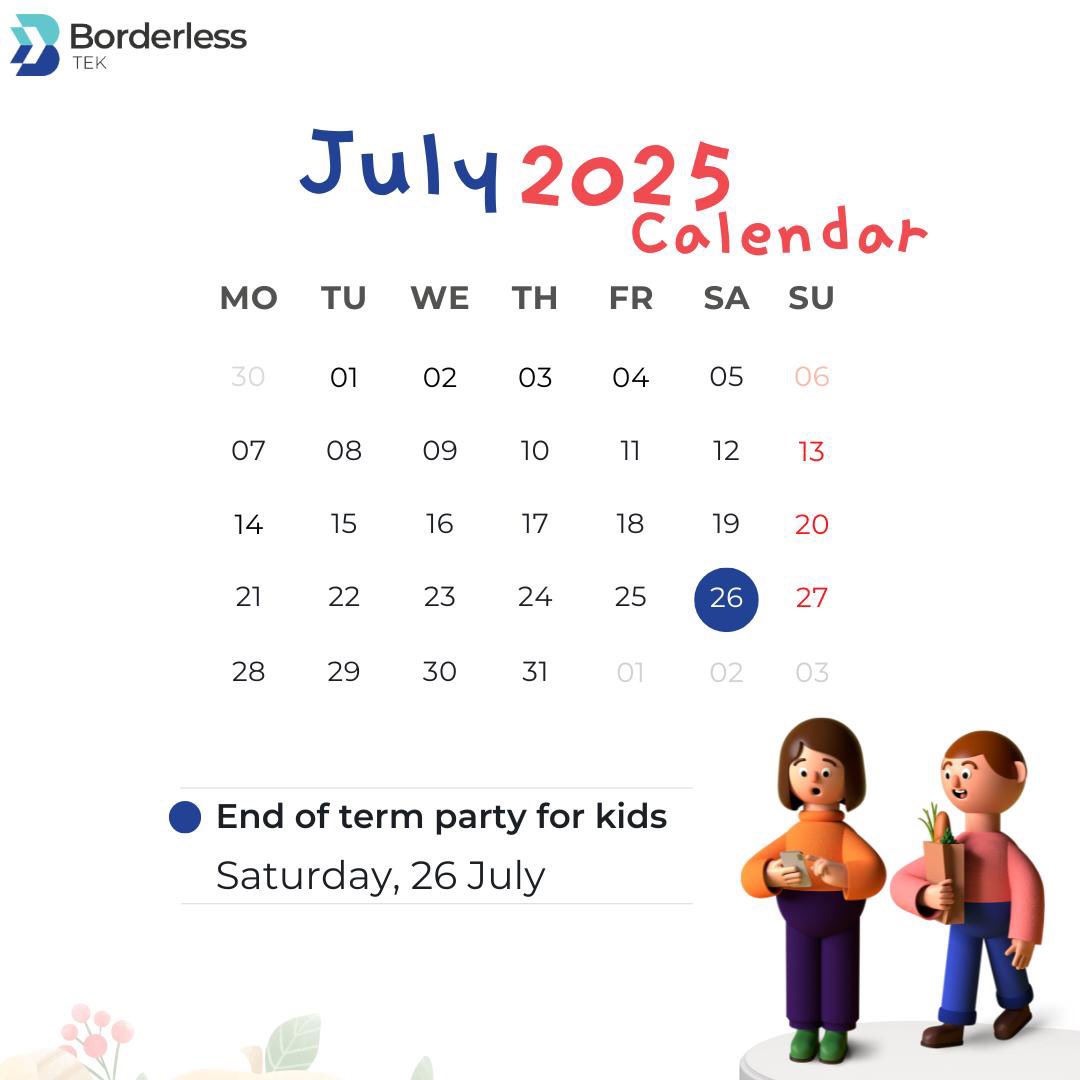 Borderless TEK

July 2025 Calendar

| MO | TU | WE | TH | FR | SA | SU |
|---|---|---|---|---|---|---|
| 30 | 01 | 02 | 03 | 04 | 05 | 06 |
| 07 | 08 | 09 | 10 | 11 | 12 | 13 |
| 14 | 15 | 16 | 17 | 18 | 19 | 20 |
| 21 | 22 | 23 | 24 | 25 | 26 | 27 |
| 28 | 29 | 30 | 31 | 01 | 02 | 03 |

End of term party for kids
Saturday, 26 July